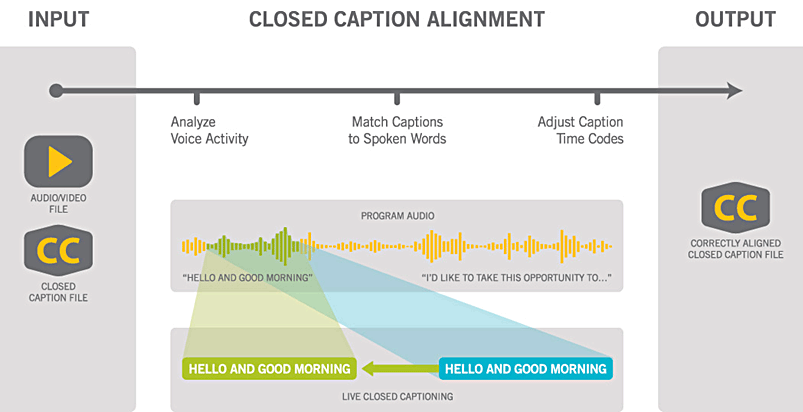 INPUT

CLOSED CAPTION ALIGNMENT

OUTPUT

Analyze Voice Activity

Match Captions to Spoken Words

Adjust Caption Time Codes

AUDIO/VIDEO FILE

CC

CLOSED CAPTION FILE

PROGRAM AUDIO

"HELLO AND GOOD MORNING"

"I'D LIKE TO TAKE THIS OPPORTUNITY TO..."

HELLO AND GOOD MORNING

HELLO AND GOOD MORNING

LIVE CLOSED CAPTIONING

CC

CORRECTLY ALIGNED CLOSED CAPTION FILE